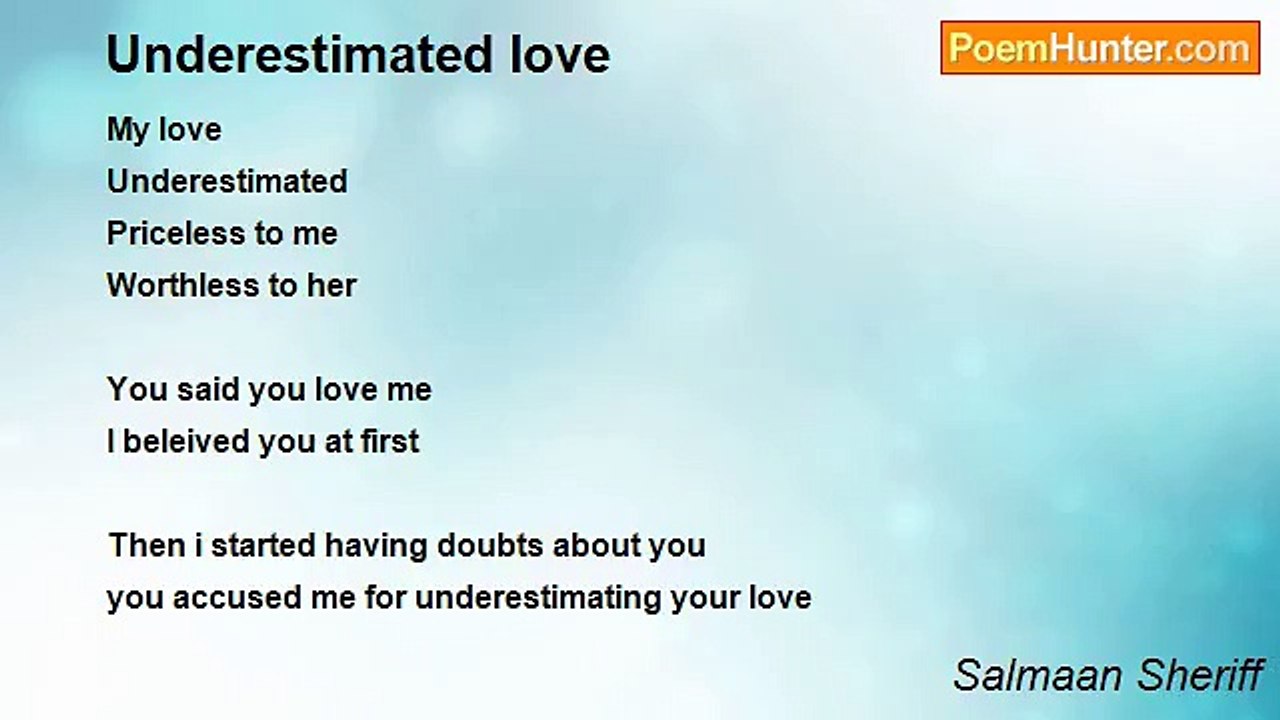 Underestimated love

PoemHunter.com

My love
Underestimated
Priceless to me
Worthless to her

You said you love me
I beleived you at first

Then i started having doubts about you
you accused me for underestimating your love

Salmaan Sheriff